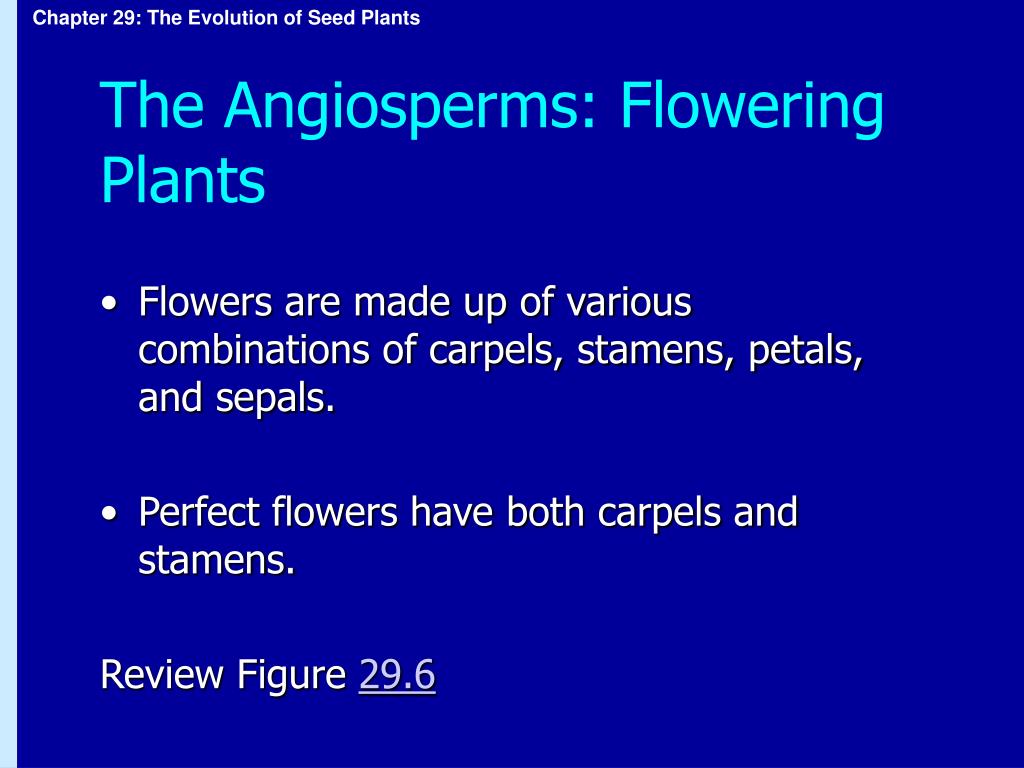 Chapter 29: The Evolution of Seed Plants

The Angiosperms: Flowering Plants

• Flowers are made up of various combinations of carpels, stamens, petals, and sepals.

• Perfect flowers have both carpels and stamens.

Review Figure 29.6